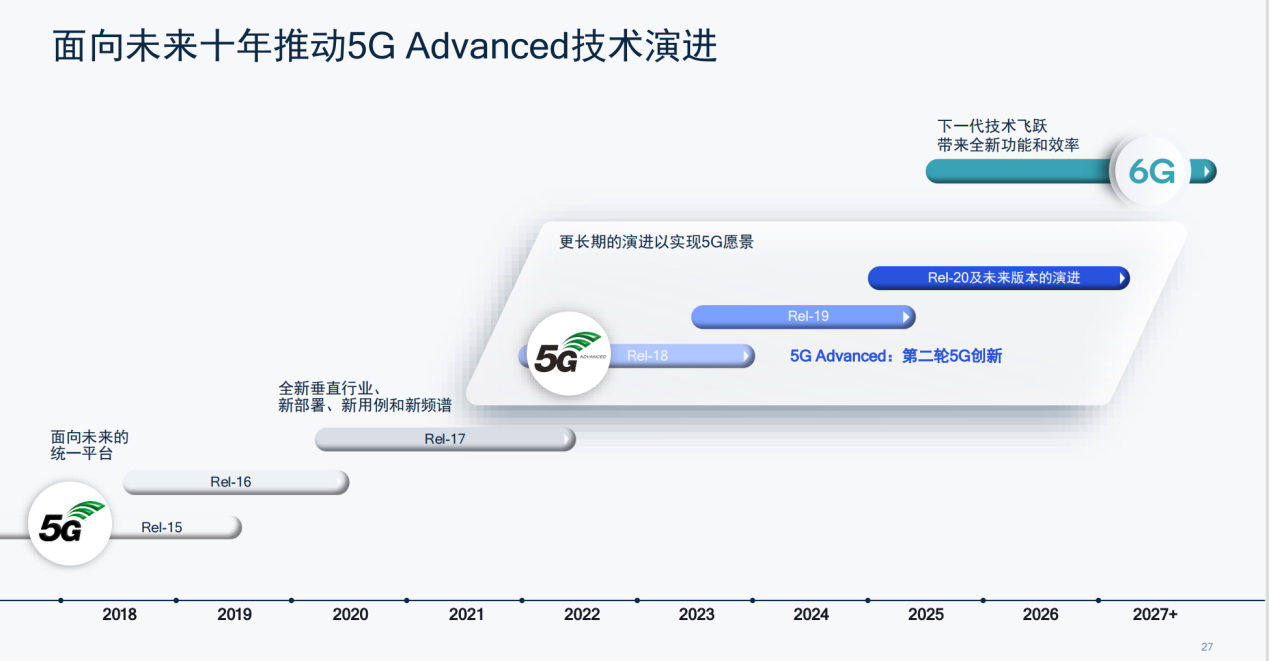 面向未来十年推动5G Advanced技术演进

下一代技术飞跃
带来全新功能和效率

6G

更长期的演进以实现5G愿景

Rel-20及未来版本的演进

Rel-19

5G ADVANCED

Rel-18

5G Advanced：第二轮5G创新

全新垂直行业、
新部署、新用例和新频谱

Rel-17

面向未来的
统一平台

Rel-16

5G

Rel-15

2018
2019
2020
2021
2022
2023
2024
2025
2026
2027+

27